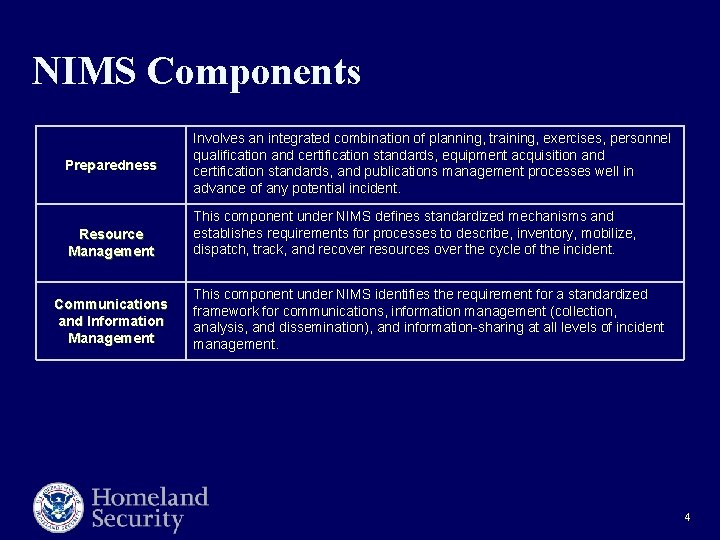 NIMS Components

| | |
|---|---|
| Preparedness | Involves an integrated combination of planning, training, exercises, personnel qualification and certification standards, equipment acquisition and certification standards, and publications management processes well in advance of any potential incident. |
| Resource Management | This component under NIMS defines standardized mechanisms and establishes requirements for processes to describe, inventory, mobilize, dispatch, track, and recover resources over the cycle of the incident. |
| Communications and Information Management | This component under NIMS identifies the requirement for a standardized framework for communications, information management (collection, analysis, and dissemination), and information-sharing at all levels of incident management. |

Homeland Security

4